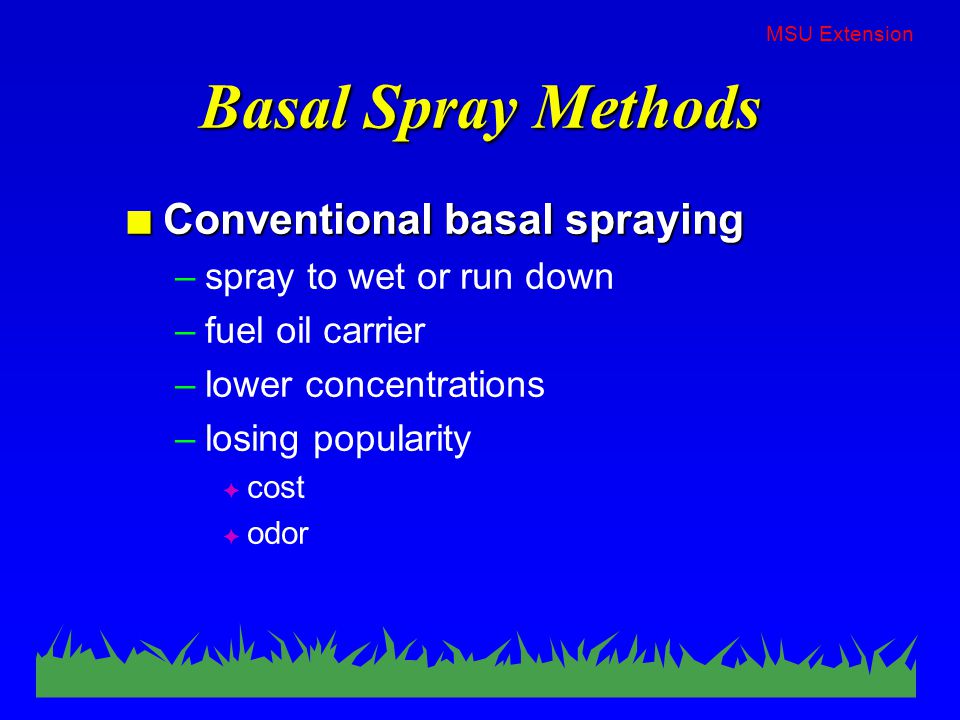 MSU Extension

Basal Spray Methods

■ Conventional basal spraying
– spray to wet or run down
– fuel oil carrier
– lower concentrations
– losing popularity
✦ cost
✦ odor